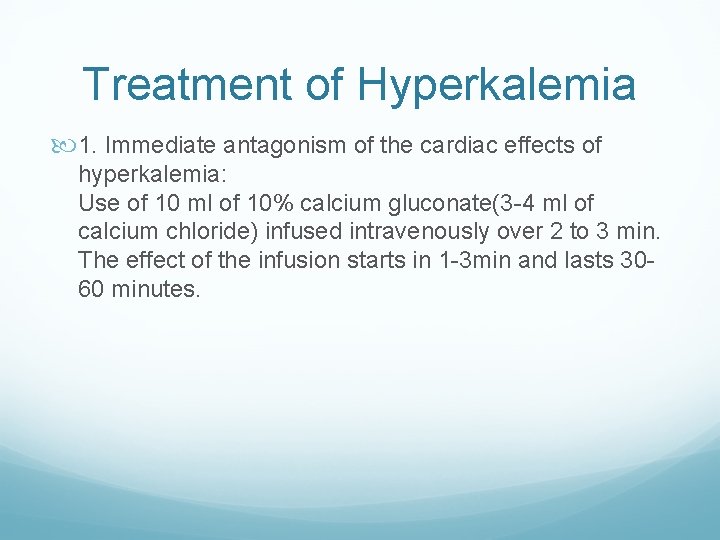 Treatment of Hyperkalemia

1. Immediate antagonism of the cardiac effects of hyperkalemia:
Use of 10 ml of 10% calcium gluconate(3-4 ml of calcium chloride) infused intravenously over 2 to 3 min. The effect of the infusion starts in 1-3min and lasts 30-60 minutes.